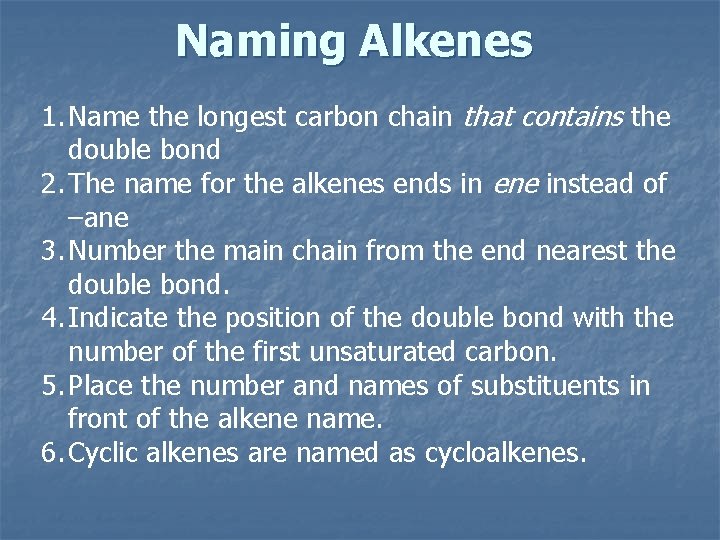 Naming Alkenes

1. Name the longest carbon chain that contains the double bond
2. The name for the alkenes ends in ene instead of –ane
3. Number the main chain from the end nearest the double bond.
4. Indicate the position of the double bond with the number of the first unsaturated carbon.
5. Place the number and names of substituents in front of the alkene name.
6. Cyclic alkenes are named as cycloalkenes.